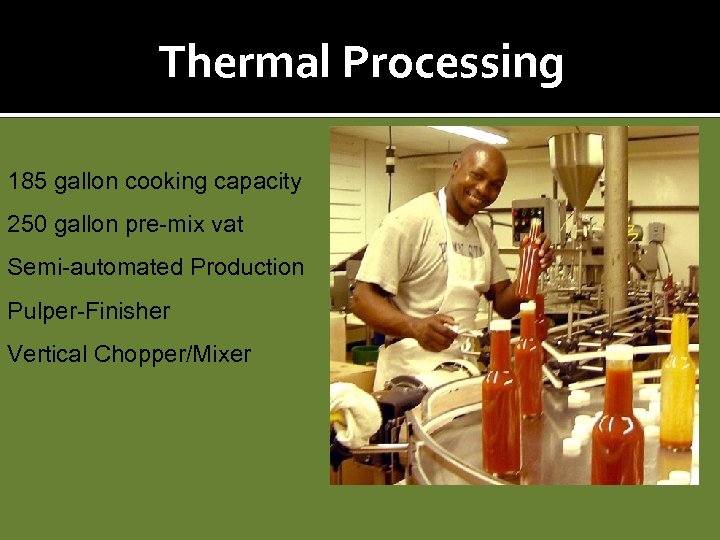 Thermal Processing

185 gallon cooking capacity

250 gallon pre-mix vat

Semi-automated Production

Pulper-Finisher

Vertical Chopper/Mixer